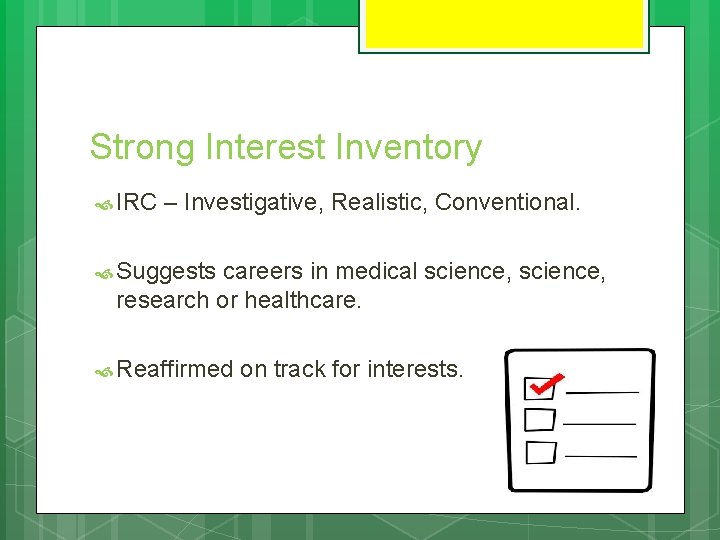 Strong Interest Inventory

IRC – Investigative, Realistic, Conventional.

Suggests careers in medical science, science, research or healthcare.

Reaffirmed on track for interests.